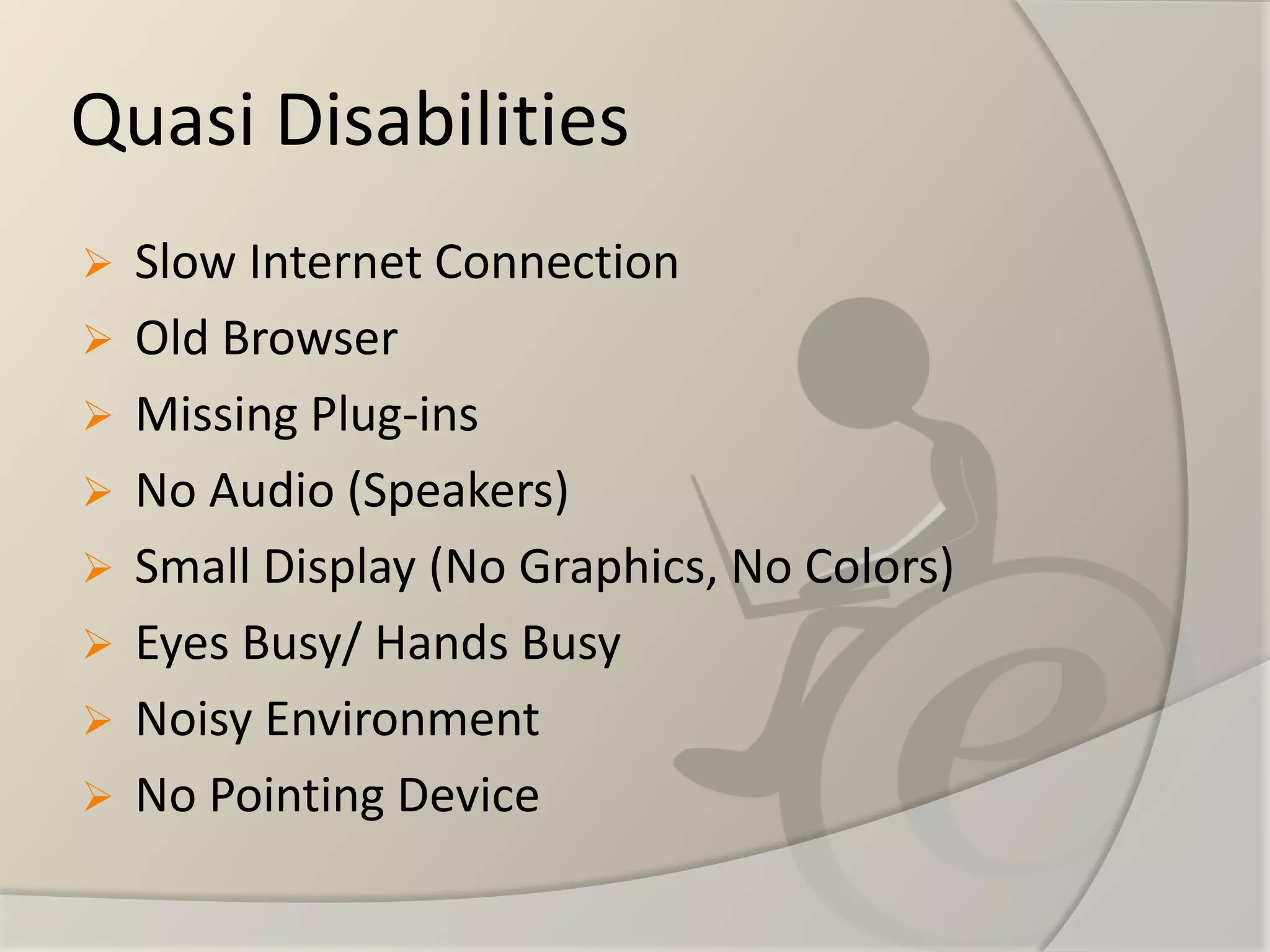 Quasi Disabilities

➢ Slow Internet Connection
➢ Old Browser
➢ Missing Plug-ins
➢ No Audio (Speakers)
➢ Small Display (No Graphics, No Colors)
➢ Eyes Busy/ Hands Busy
➢ Noisy Environment
➢ No Pointing Device